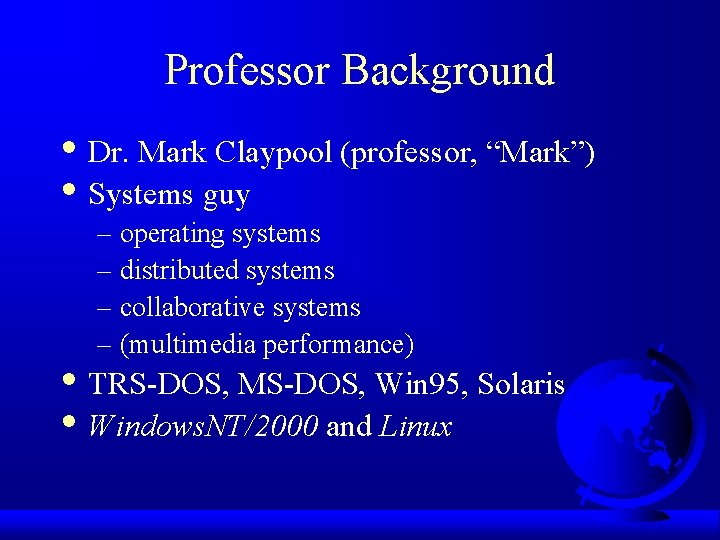 Professor Background

• Dr. Mark Claypool (professor, “Mark”)
• Systems guy
– operating systems
– distributed systems
– collaborative systems
– (multimedia performance)
• TRS-DOS, MS-DOS, Win95, Solaris
• WindowsNT/2000 and Linux